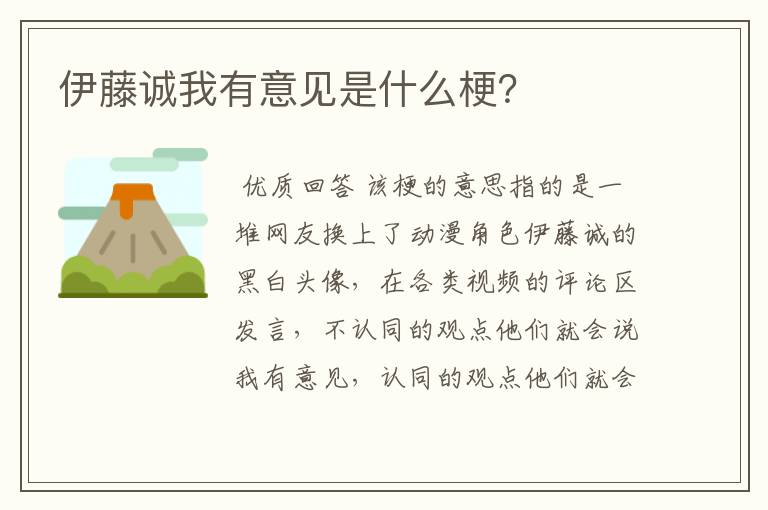 伊藤诚我有意见是什么梗?

优质回答 该梗的意思指的是一堆网友换上了动漫角色伊藤诚的黑白头像，在各类视频的评论区发言，不认同的观点他们就会说我有意见，认同的观点他们就会